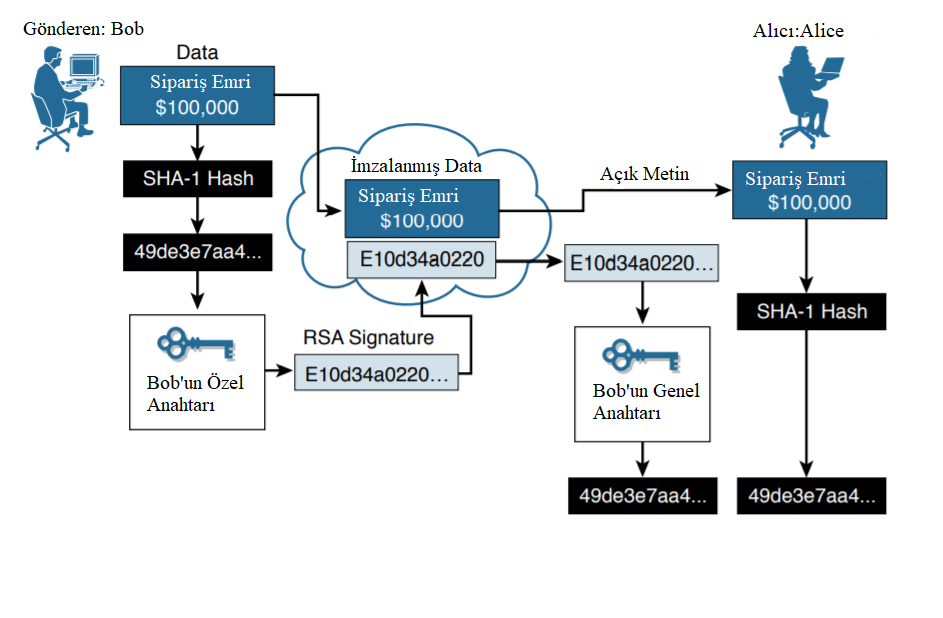 Gönderen: Bob

Data

Sipariş Emri
\$100,000

SHA-1 Hash

49de3e7aa4...

Bob'un Özel Anahtarı

RSA Signature

E10d34a0220...

İmzalanmış Data

Sipariş Emri
\$100,000

E10d34a0220

Açık Metin

E10d34a0220...

Bob'un Genel Anahtarı

49de3e7aa4...

Alıcı:Alice

Sipariş Emri
\$100,000

SHA-1 Hash

49de3e7aa4...